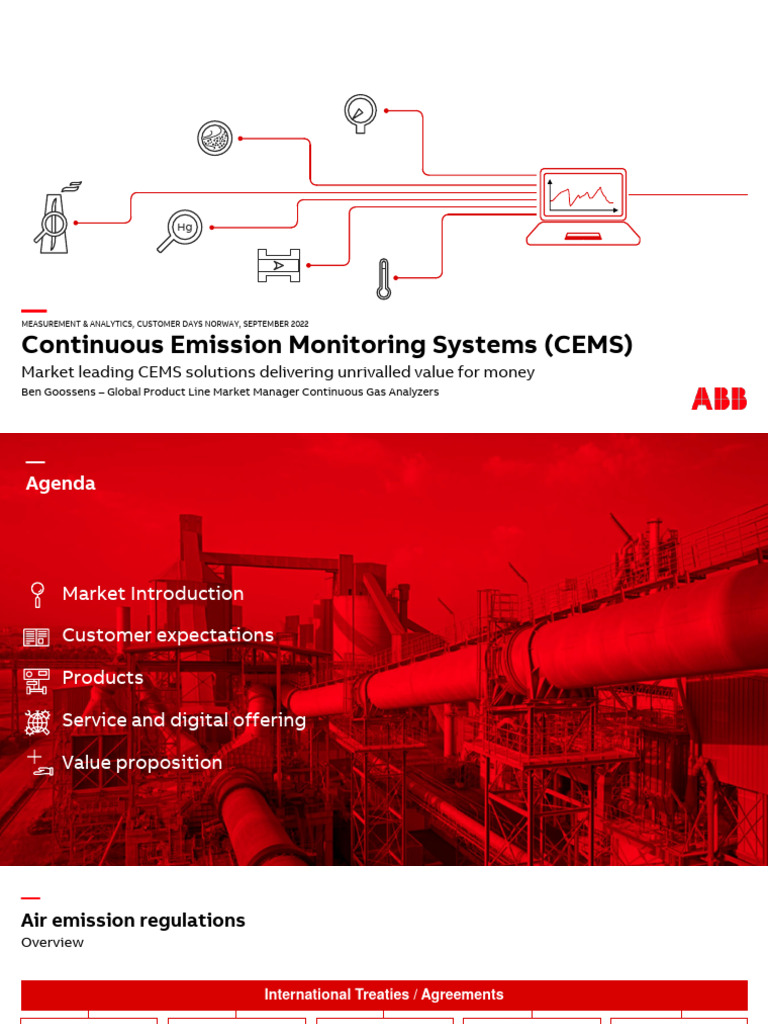 Hg

MEASUREMENT & ANALYTICS, CUSTOMER DAYS NORWAY, SEPTEMBER 2022

Continuous Emission Monitoring Systems (CEMS)

Market leading CEMS solutions delivering unrivalled value for money

Ben Goossens – Global Product Line Market Manager Continuous Gas Analyzers

ABB

Agenda

Market Introduction

Customer expectations

Products

Service and digital offering

Value proposition

Air emission regulations

Overview

International Treaties / Agreements